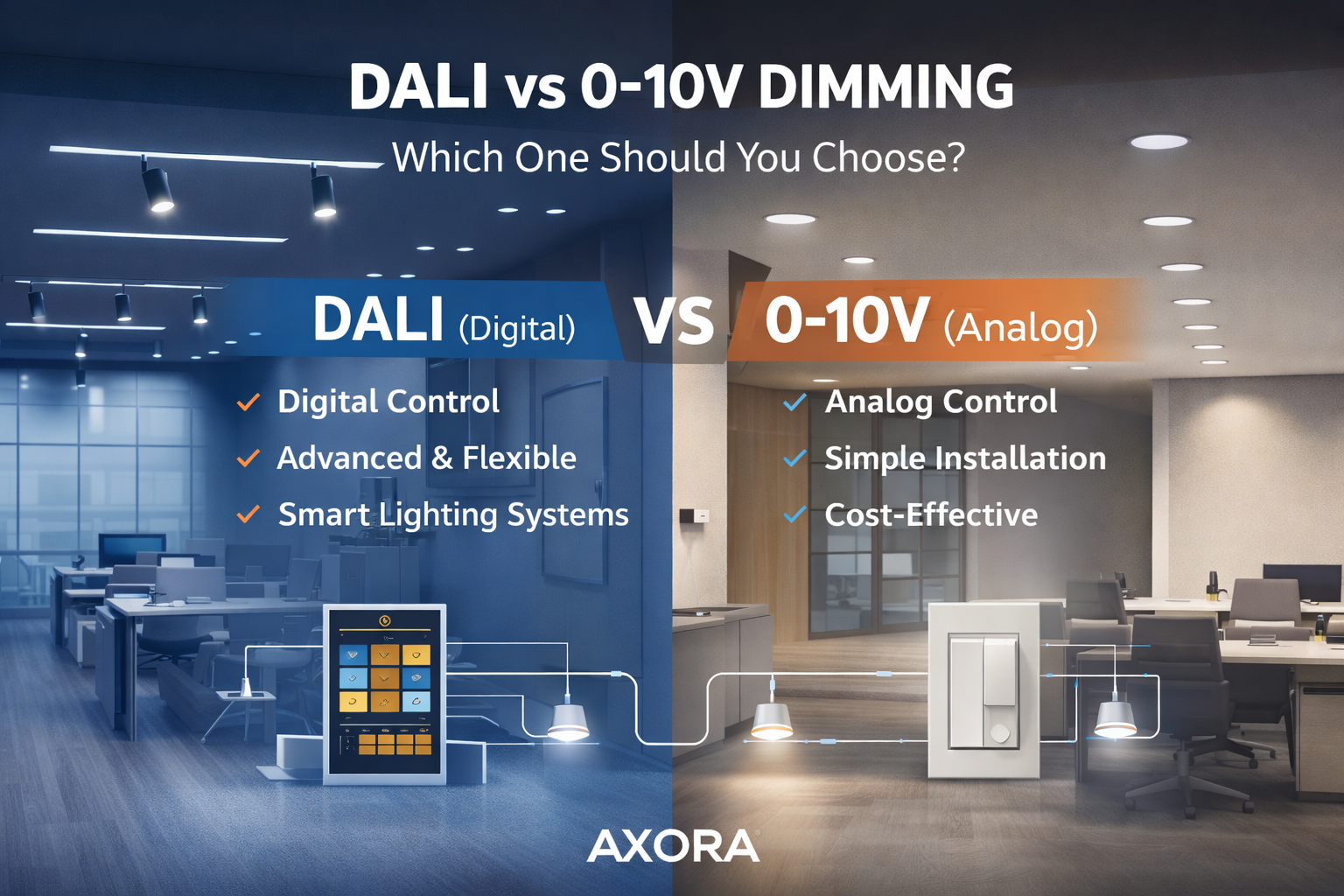 DALI vs 0-10V DIMMING

Which One Should You Choose?

DALI (Digital)

VS

0-10V (Analog)

✓ Digital Control
✓ Advanced & Flexible
✓ Smart Lighting Systems

✓ Analog Control
✓ Simple Installation
✓ Cost-Effective

AXORA